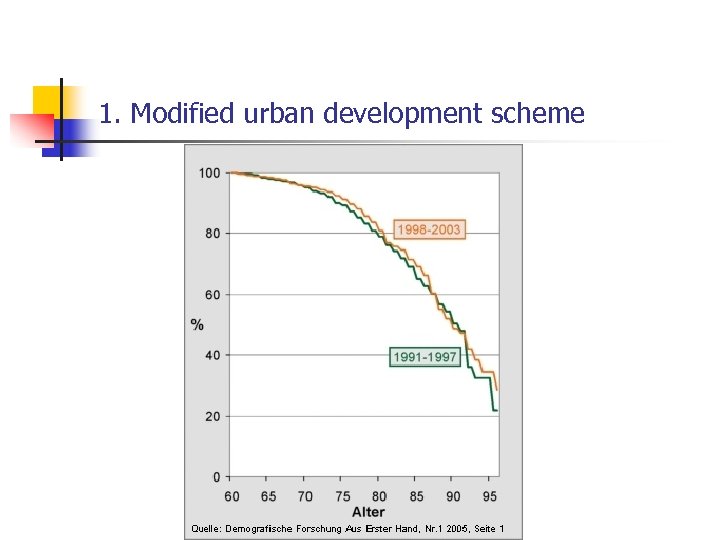 1. Modified urban development scheme

100
80
60
%
40
20
0

1998-2003

1991-1997

60 65 70 75 80 85 90 95
Alter

Quelle: Demografische Forschung Aus Erster Hand, Nr.1 2005, Seite 1